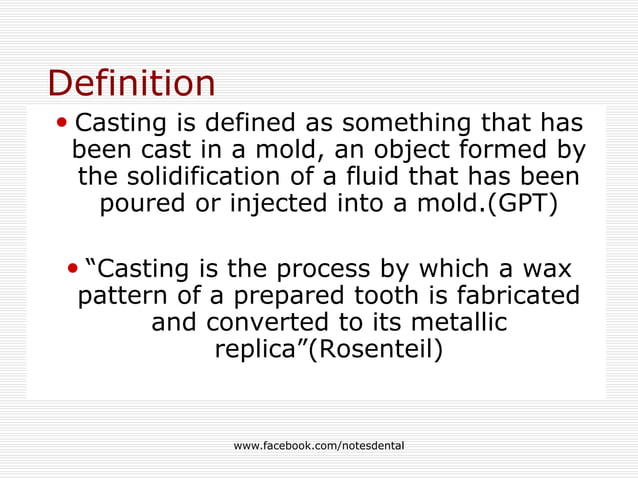 Definition

• Casting is defined as something that has been cast in a mold, an object formed by the solidification of a fluid that has been poured or injected into a mold.(GPT)

• “Casting is the process by which a wax pattern of a prepared tooth is fabricated and converted to its metallic replica”(Rosenteil)

www.facebook.com/notesdental